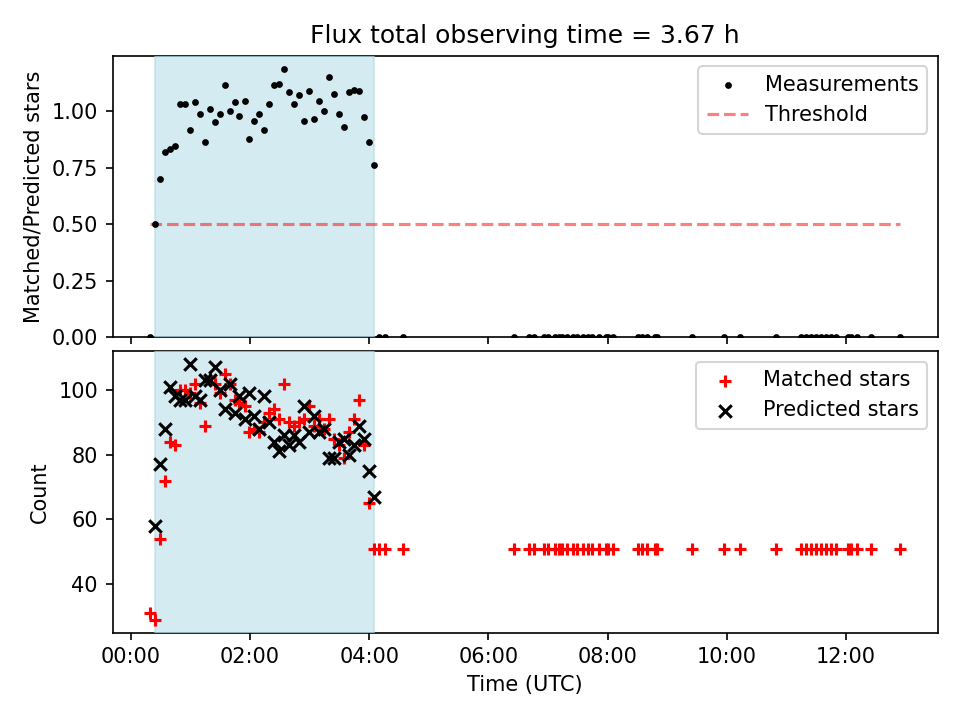 Flux total observing time = 3.67 h

Matched/Predicted stars

1.00
0.75
0.50
0.25
0.00

Measurements
Threshold

Count

100
80
60
40

Matched stars
Predicted stars

00:00
02:00
04:00
06:00
08:00
10:00
12:00

Time (UTC)